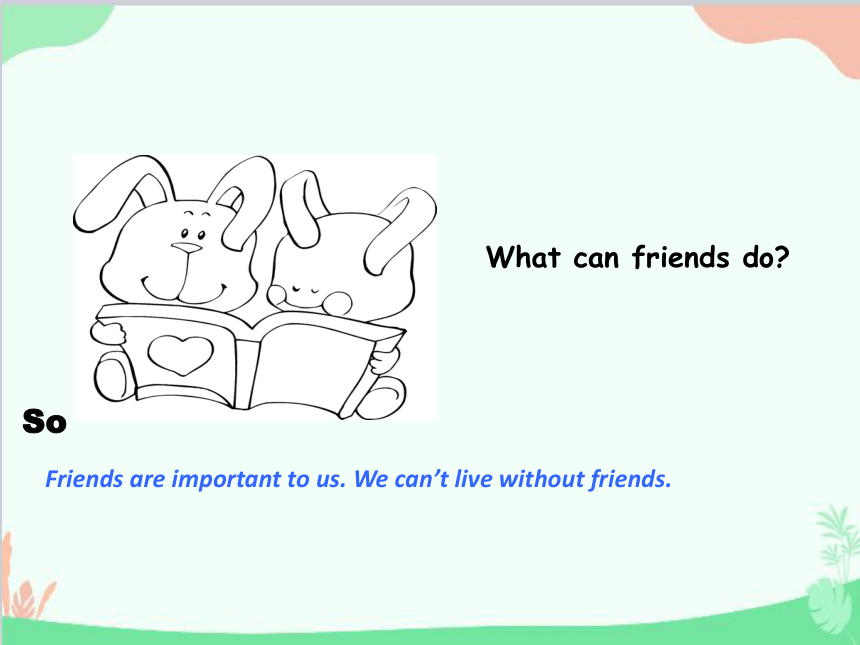 What can friends do?

So

Friends are important to us. We can’t live without friends.